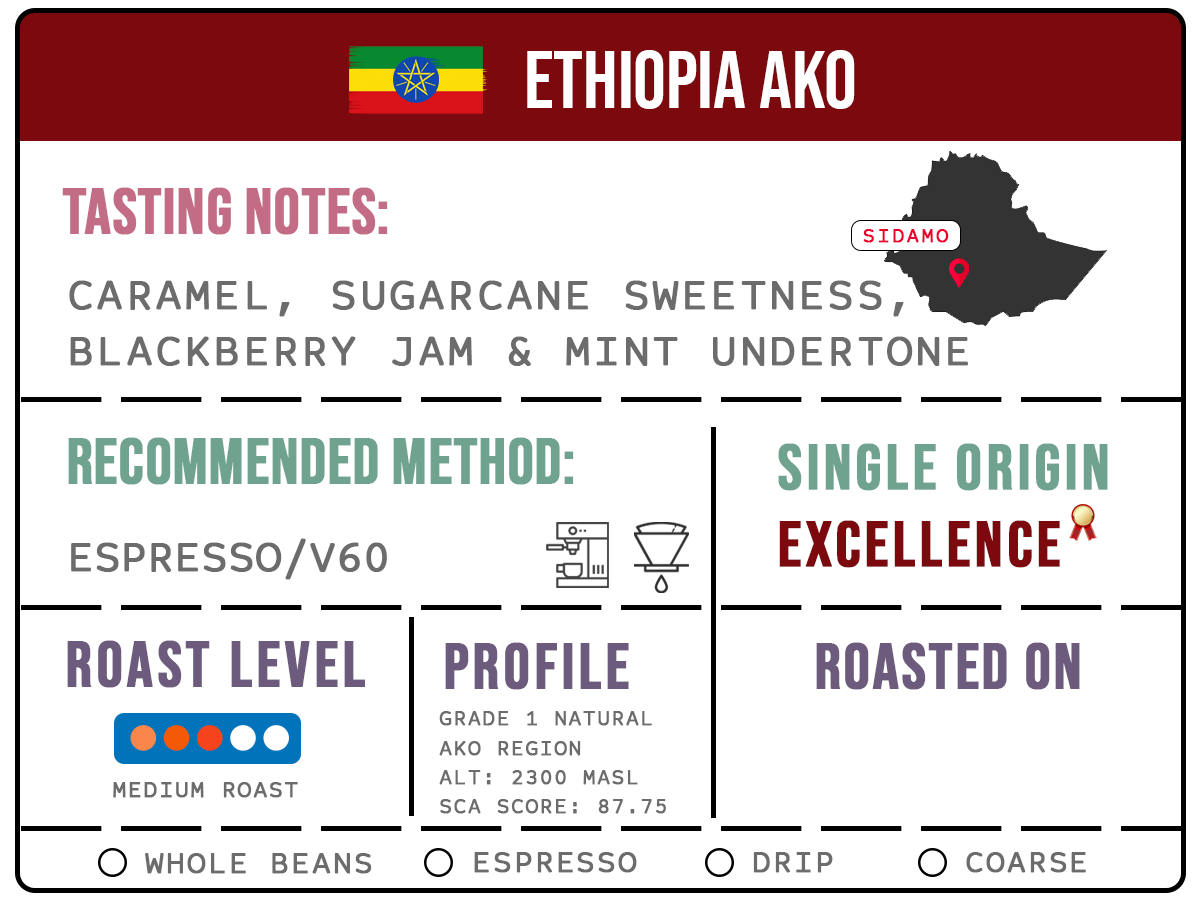 ETHIOPIA AKO

TASTING NOTES:

SIDAMO

CARAMEL, SUGARCANE SWEETNESS, BLACKBERRY JAM & MINT UNDERTONE

RECOMMENDED METHOD:

ESPRESSO/V60

SINGLE ORIGIN
EXCELLENCE

ROAST LEVEL

MEDIUM ROAST

PROFILE

GRADE 1 NATURAL
AKO REGION
ALT: 2300 MASL
SCA SCORE: 87.75

ROASTED ON

WHOLE BEANS ESPRESSO DRIP COARSE